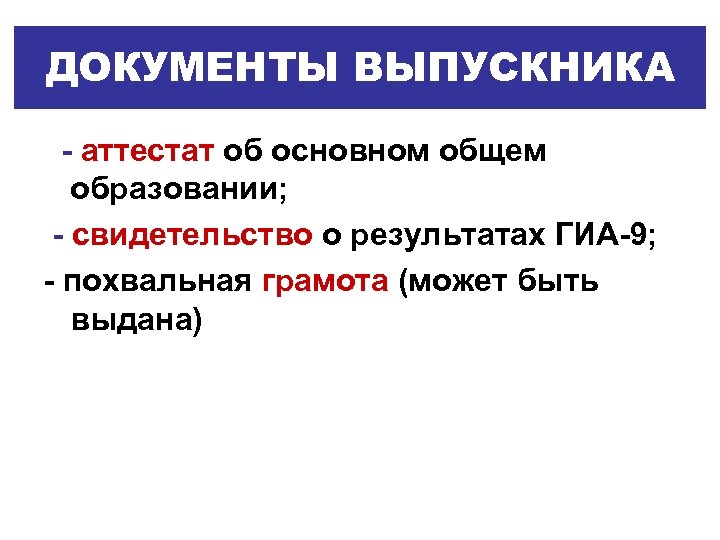 ДОКУМЕНТЫ ВЫПУСКНИКА

- аттестат об основном общем образовании;

- свидетельство о результатах ГИА-9;

- похвальная грамота (может быть выдана)